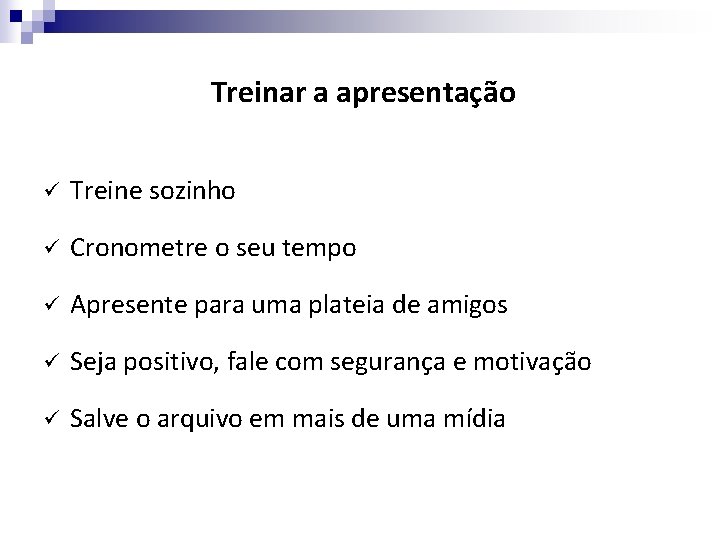 Treinar a apresentação

✓ Treine sozinho

✓ Cronometre o seu tempo

✓ Apresente para uma plateia de amigos

✓ Seja positivo, fale com segurança e motivação

✓ Salve o arquivo em mais de uma mídia